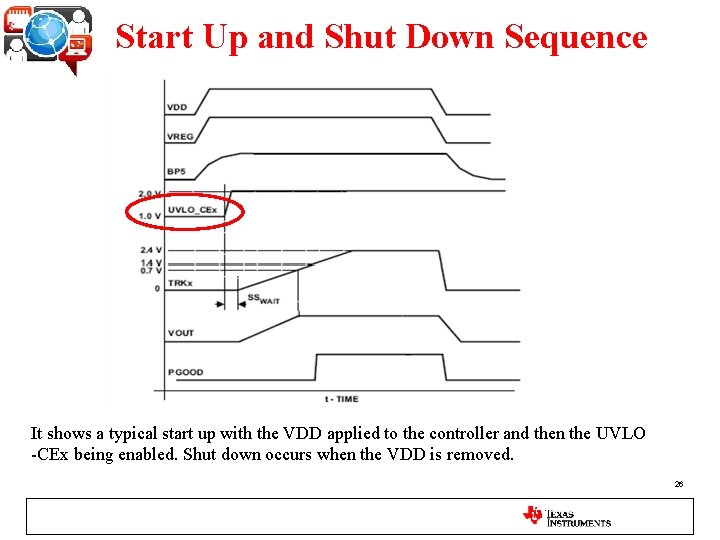 Start Up and Shut Down Sequence

VDD

VREG

BP5

2.0 V

UVLO_CEx

1.0 V

2.4 V

1.4 V

0.7 V

TRKx

0

$SS_{WAIT}$

VOUT

PGOOD

t - TIME

It shows a typical start up with the VDD applied to the controller and then the UVLO -CEx being enabled. Shut down occurs when the VDD is removed.

26

TEXAS INSTRUMENTS